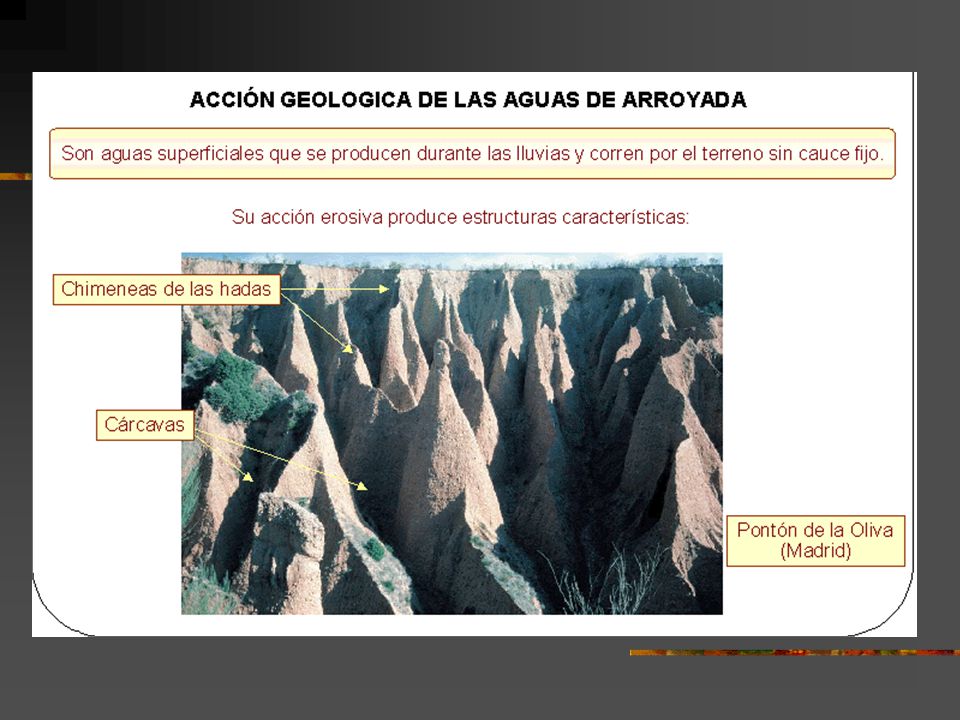 ACCIÓN GEOLOGICA DE LAS AGUAS DE ARROYADA

Son aguas superficiales que se producen durante las lluvias y corren por el terreno sin cauce fijo.

Su acción erosiva produce estructuras características:

Chimeneas de las hadas

Cárcavas

Pontón de la Oliva (Madrid)